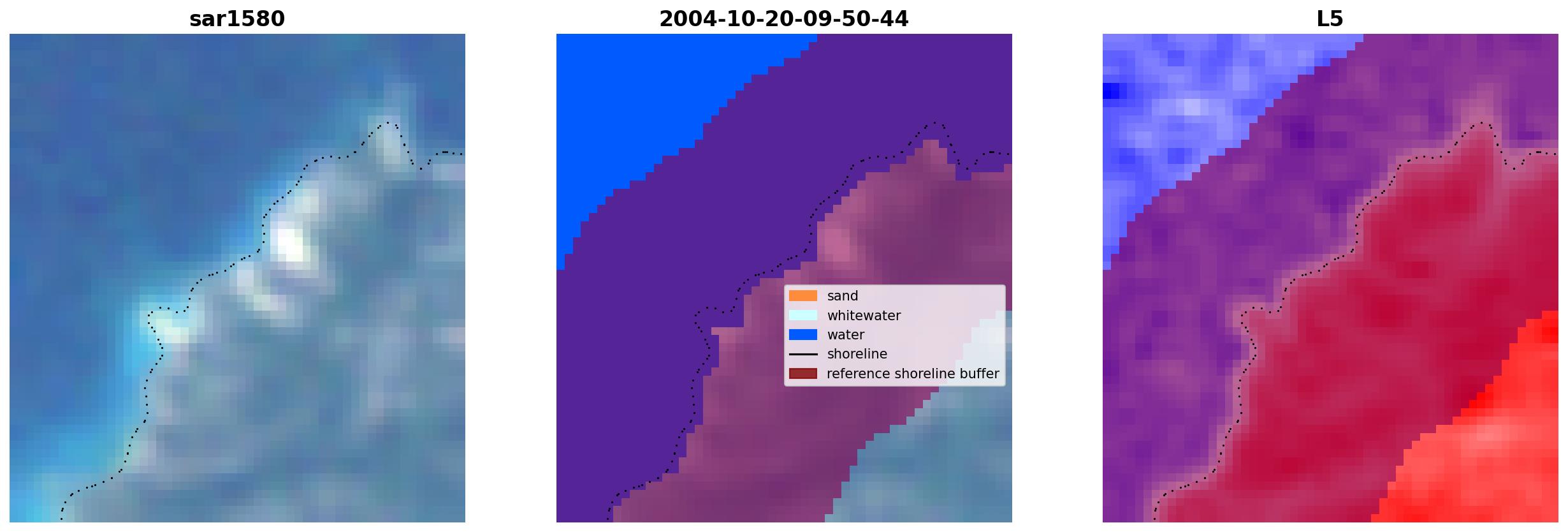 sar1580

2004-10-20-09-50-44

sand
whitewater
water
shoreline
reference shoreline buffer

L5